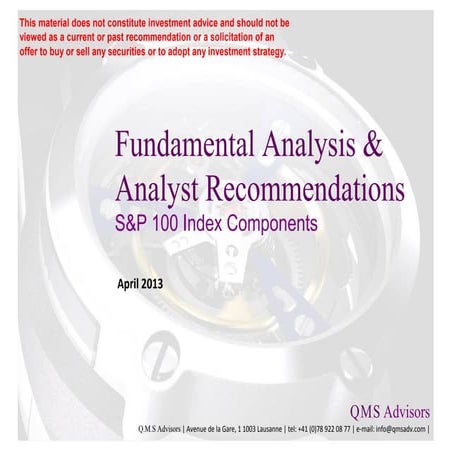 This material does not constitute investment advice and should not be viewed as a current or past recommendation or a solicitation of an offer to buy or sell any securities or to adopt any investment strategy.

Fundamental Analysis & Analyst Recommendations

S&P 100 Index Components

April 2013

QMS Advisors

Q.M.S Advisors | Avenue de la Gare, 1 1003 Lausanne | tel: +41 (0)78 922 08 77 | e-mail: info@qmsadv.com |